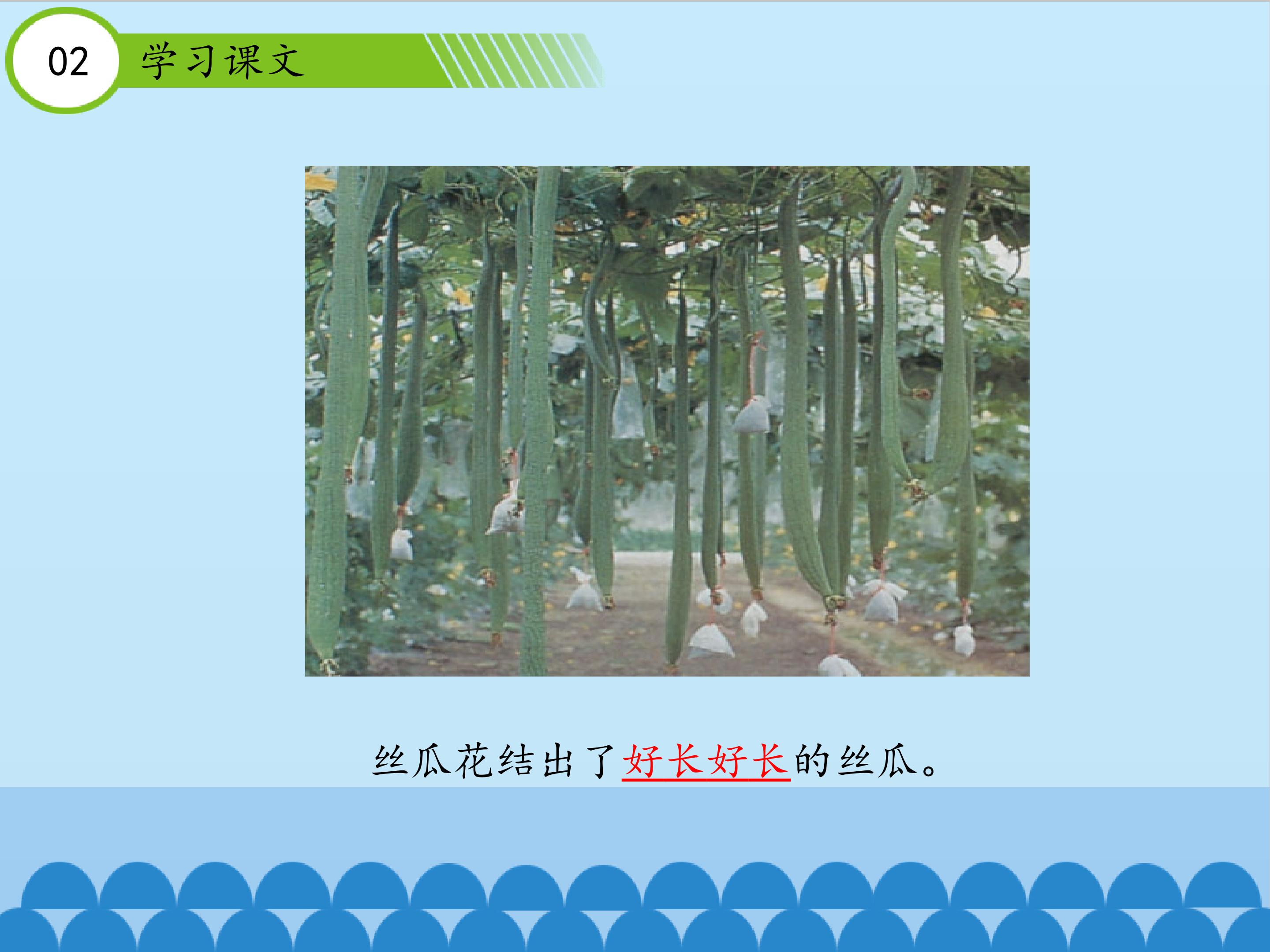 02 学习课文

丝瓜花结出了好长好长的丝瓜。